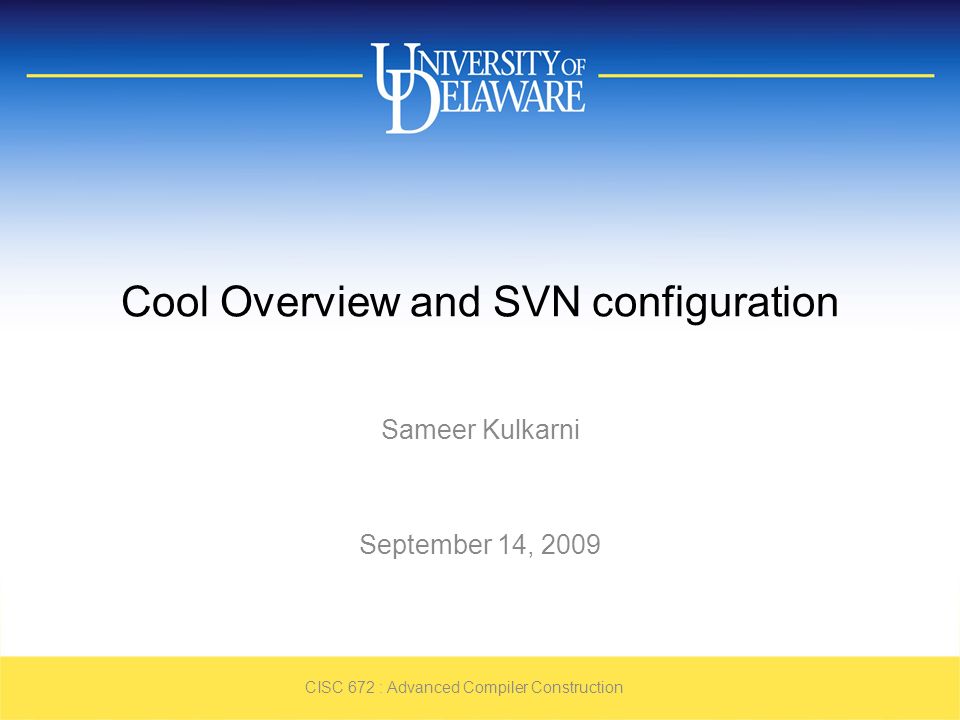 UNIVERSITY OF DELAWARE

Cool Overview and SVN configuration

Sameer Kulkarni

September 14, 2009

CISC 672 : Advanced Compiler Construction